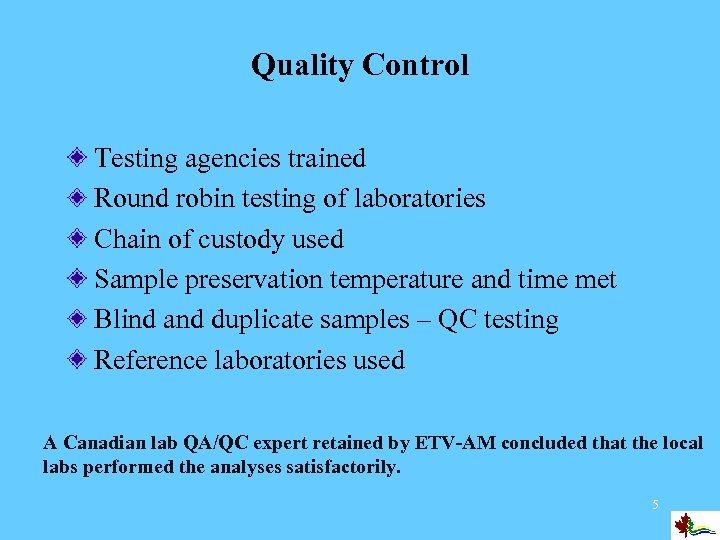 Quality Control

Testing agencies trained

Round robin testing of laboratories

Chain of custody used

Sample preservation temperature and time met

Blind and duplicate samples – QC testing

Reference laboratories used

A Canadian lab QA/QC expert retained by ETV-AM concluded that the local labs performed the analyses satisfactorily.

5